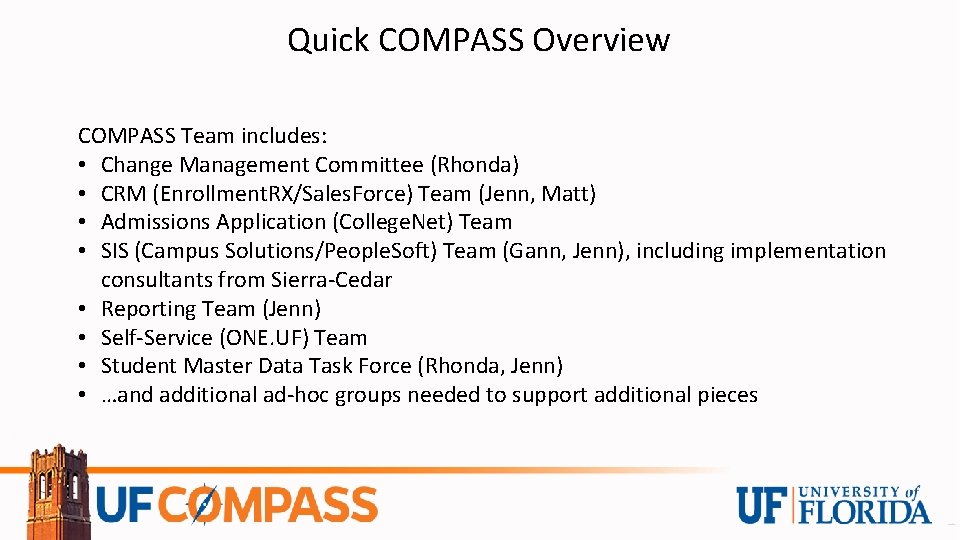 Quick COMPASS Overview

COMPASS Team includes:
• Change Management Committee (Rhonda)
• CRM (EnrollmentRX/SalesForce) Team (Jenn, Matt)
• Admissions Application (CollegeNet) Team
• SIS (Campus Solutions/PeopleSoft) Team (Gann, Jenn), including implementation consultants from Sierra-Cedar
• Reporting Team (Jenn)
• Self-Service (ONE.UF) Team
• Student Master Data Task Force (Rhonda, Jenn)
• …and additional ad-hoc groups needed to support additional pieces

UF COMPASS

UF UNIVERSITY of FLORIDA